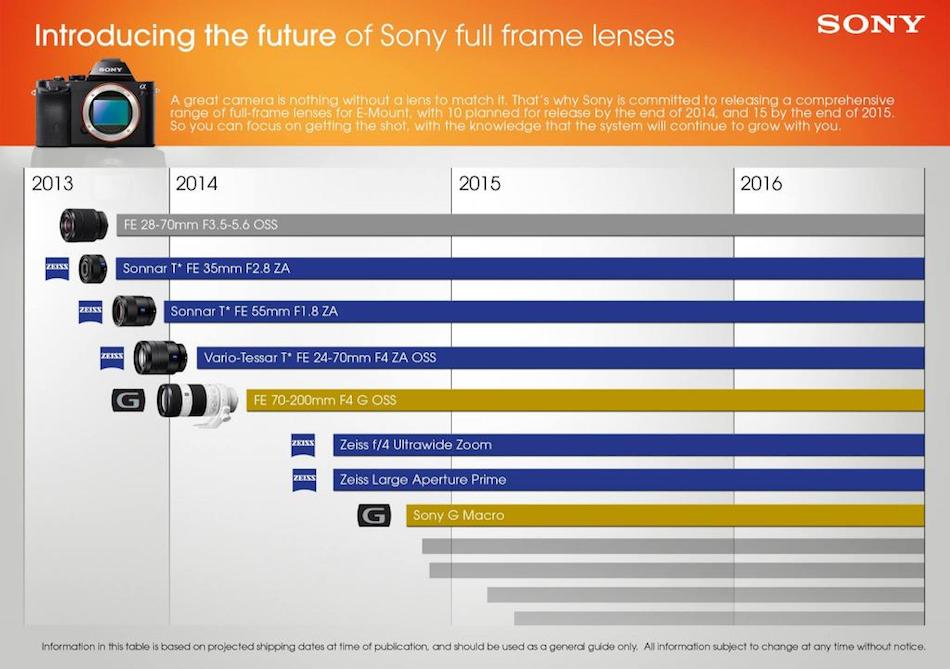 Introducing the future of Sony full frame lenses

SONY

SONY

A great camera is nothing without a lens to match it. That's why Sony is committed to releasing a comprehensive range of full-frame lenses for E-Mount, with 10 planned for release by the end of 2014, and 15 by the end of 2015. So you can focus on getting the shot, with the knowledge that the system will continue to grow with you.

2013
2014
2015
2016

FE 28-70mm F3.5-5.6 OSS

ZEISS
Sonnar T* FE 35mm F2.8 ZA

ZEISS
Sonnar T* FE 55mm F1.8 ZA

ZEISS
Vario-Tessar T* FE 24-70mm F4 ZA OSS

G
FE 70-200mm F4 G OSS

ZEISS
Zeiss f/4 Ultrawide Zoom

ZEISS
Zeiss Large Aperture Prime

G
Sony G Macro

Information in this table is based on projected shipping dates at time of publication, and should be used as a general guide only. All information subject to change at any time without notice.